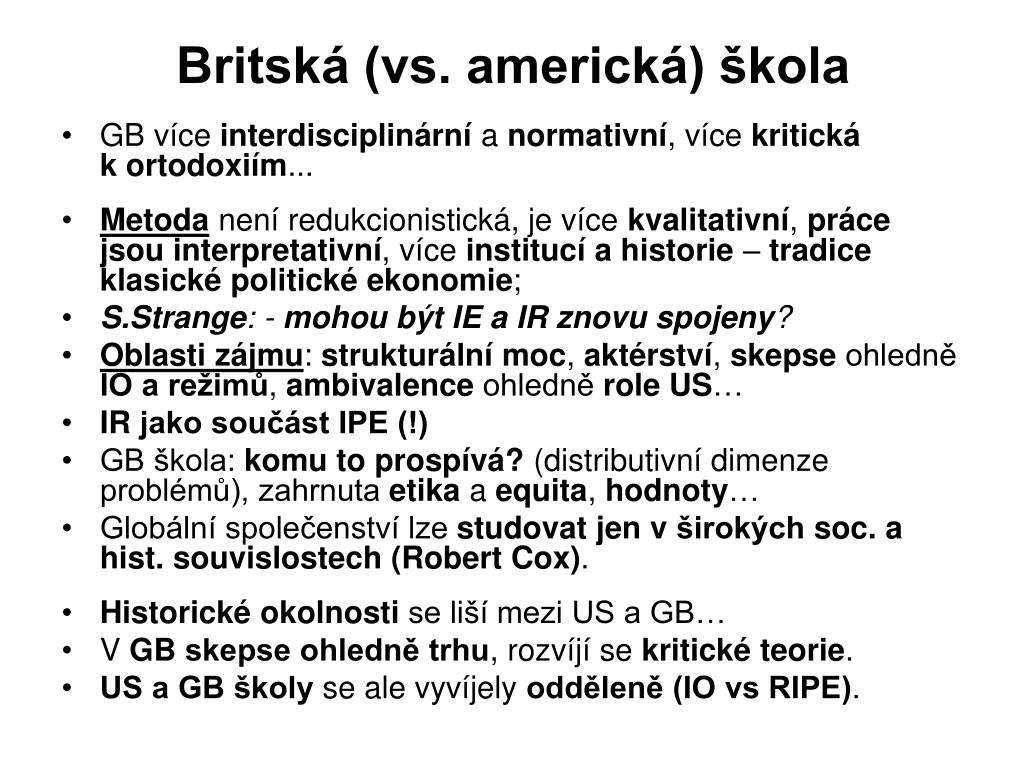 Britská (vs. americká) škola

• GB více interdisciplinární a normativní, více kritická k ortodoxiím...

• Metoda není redukcionistická, je více kvalitativní, práce jsou interpretativní, více institucí a historie – tradice klasické politické ekonomie;

• S.Strange: - mohou být IE a IR znovu spojeny?

• Oblasti zájmu: strukturální moc, aktérství, skepse ohledně IO a režimů, ambivalence ohledně role US…

• IR jako součást IPE (!)

• GB škola: komu to prospívá? (distributivní dimenze problémů), zahrnuta etika a equita, hodnoty…

• Globální společenství lze studovat jen v širokých soc. a hist. souvislostech (Robert Cox).

• Historické okolnosti se liší mezi US a GB…

• V GB skepse ohledně trhu, rozvíjí se kritické teorie.

• US a GB školy se ale vyvíjely odděleně (IO vs RIPE).